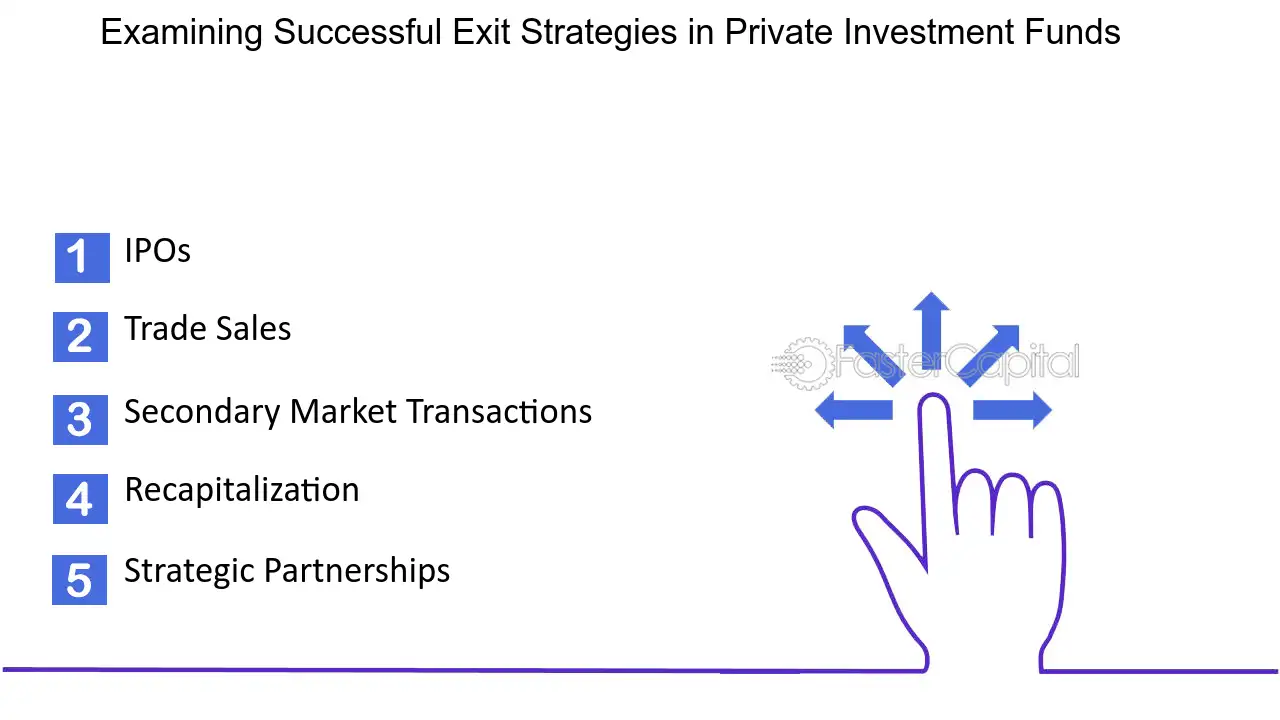 Examining Successful Exit Strategies in Private Investment Funds

1 IPOs

2 Trade Sales

3 Secondary Market Transactions

4 Recapitalization

5 Strategic Partnerships

FasterCapital